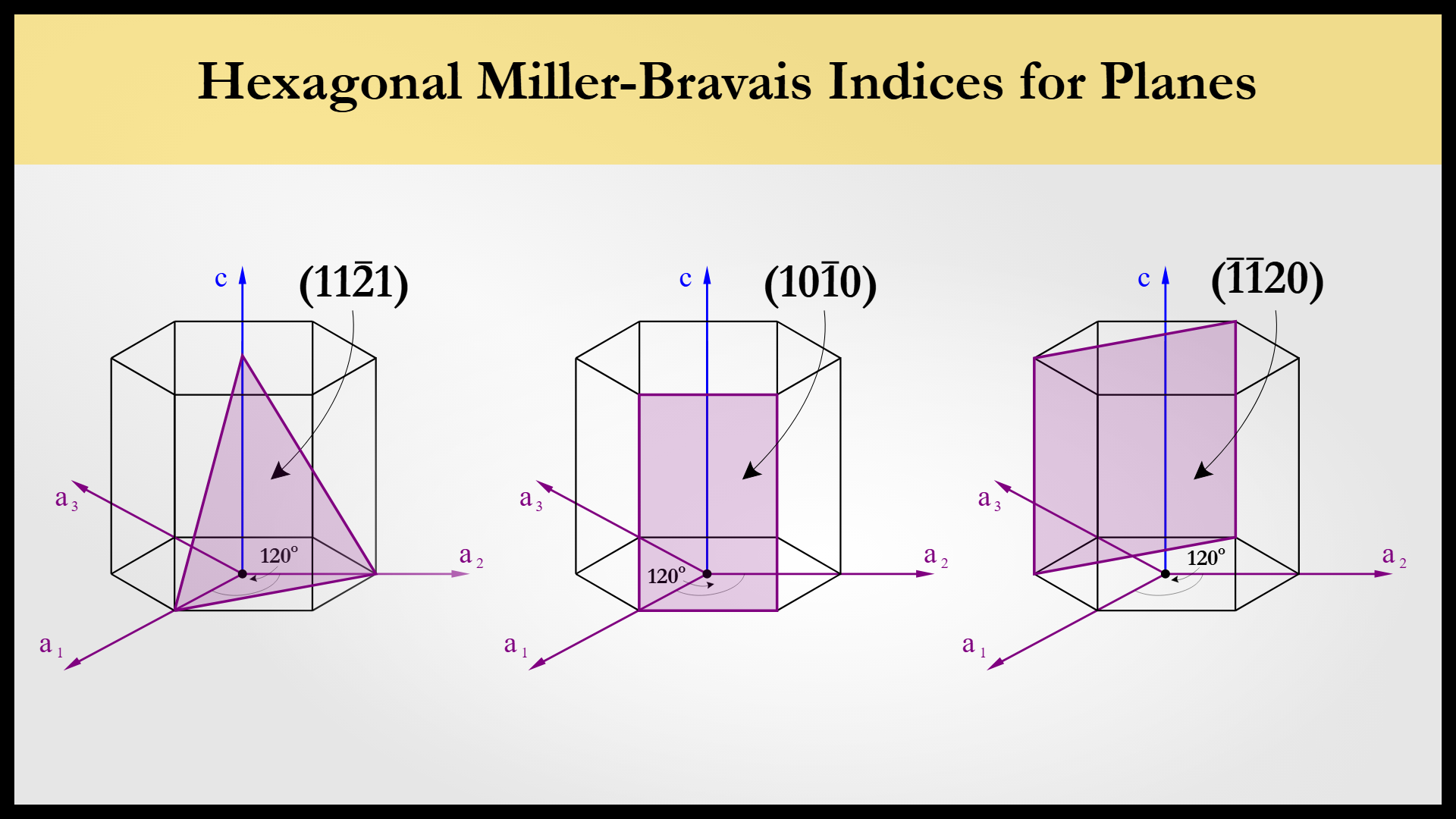 Hexagonal Miller-Bravais Indices for Planes

c
$(11\bar{2}1)$
$a_3$
$120^o$
$a_2$
$a_1$

c
$(10\bar{1}0)$
$a_3$
$120^o$
$a_2$
$a_1$

c
$(\bar{1}\bar{1}20)$
$a_3$
$120^o$
$a_2$
$a_1$